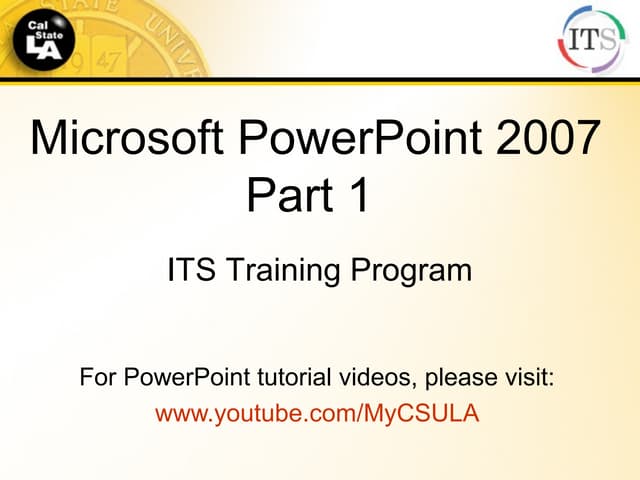 Cal State LA

ITS

Microsoft PowerPoint 2007 Part 1

ITS Training Program

For PowerPoint tutorial videos, please visit:
www.youtube.com/MyCSULA